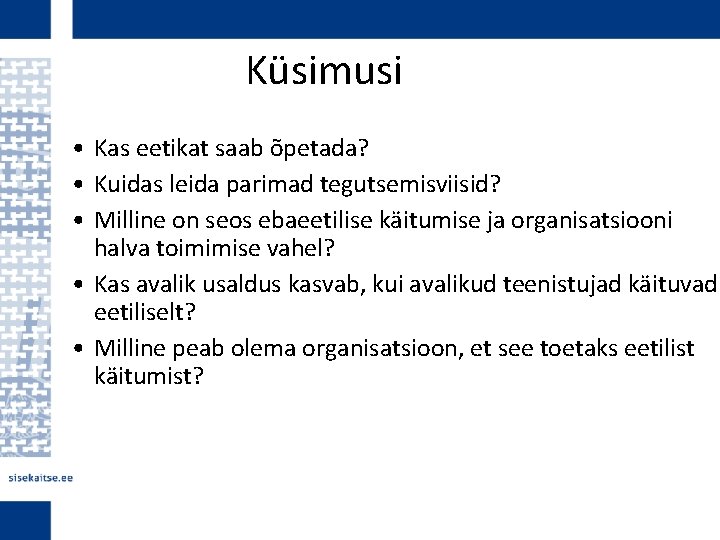 Küsimusi

• Kas eetikat saab õpetada?
• Kuidas leida parimad tegutsemisviisid?
• Milline on seos ebaeetilise käitumise ja organisatsiooni halva toimimise vahel?
• Kas avalik usaldus kasvab, kui avalikud teenistujad käituvad eetiliselt?
• Milline peab olema organisatsioon, et see toetaks eetilist käitumist?

sisekaitse.ee